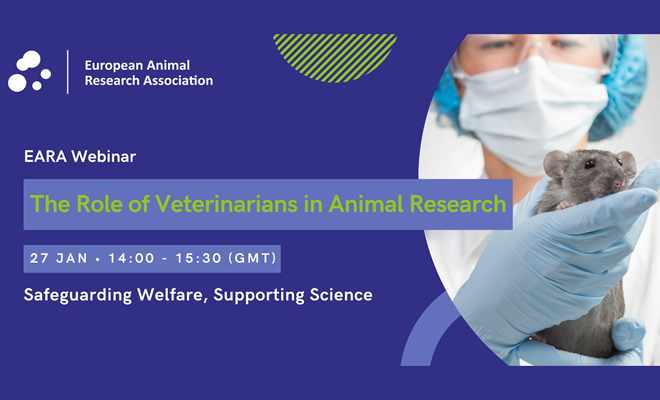 European Animal Research Association

EARA Webinar

The Role of Veterinarians in Animal Research

27 JAN • 14:00 - 15:30 (GMT)

Safeguarding Welfare, Supporting Science